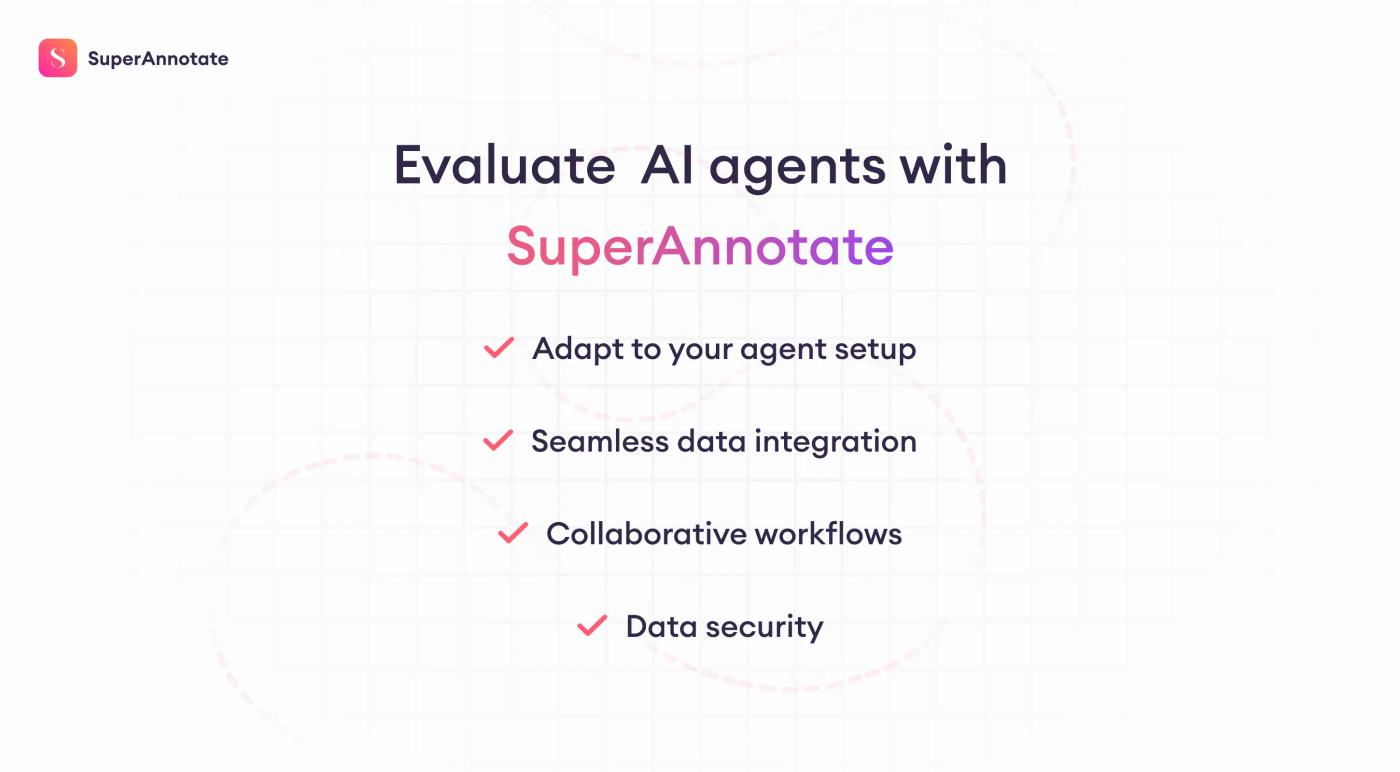 S SuperAnnotate

Evaluate AI agents with SuperAnnotate

✓ Adapt to your agent setup

✓ Seamless data integration

✓ Collaborative workflows

✓ Data security